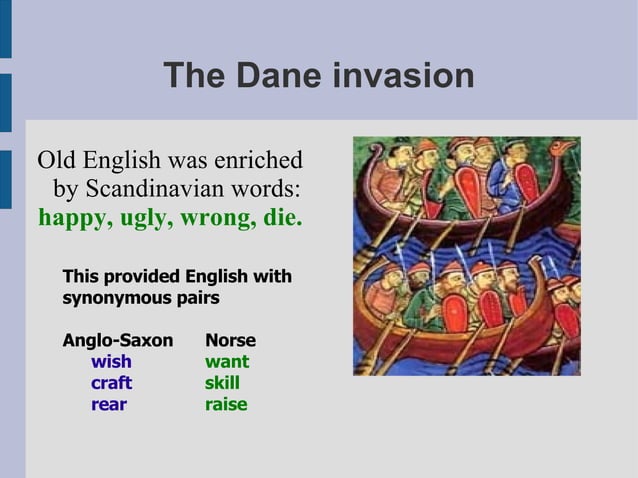 The Dane invasion

Old English was enriched by Scandinavian words: happy, ugly, wrong, die.

This provided English with synonymous pairs

| Anglo-Saxon | Norse |
|---|---|
| wish | want |
| craft | skill |
| rear | raise |